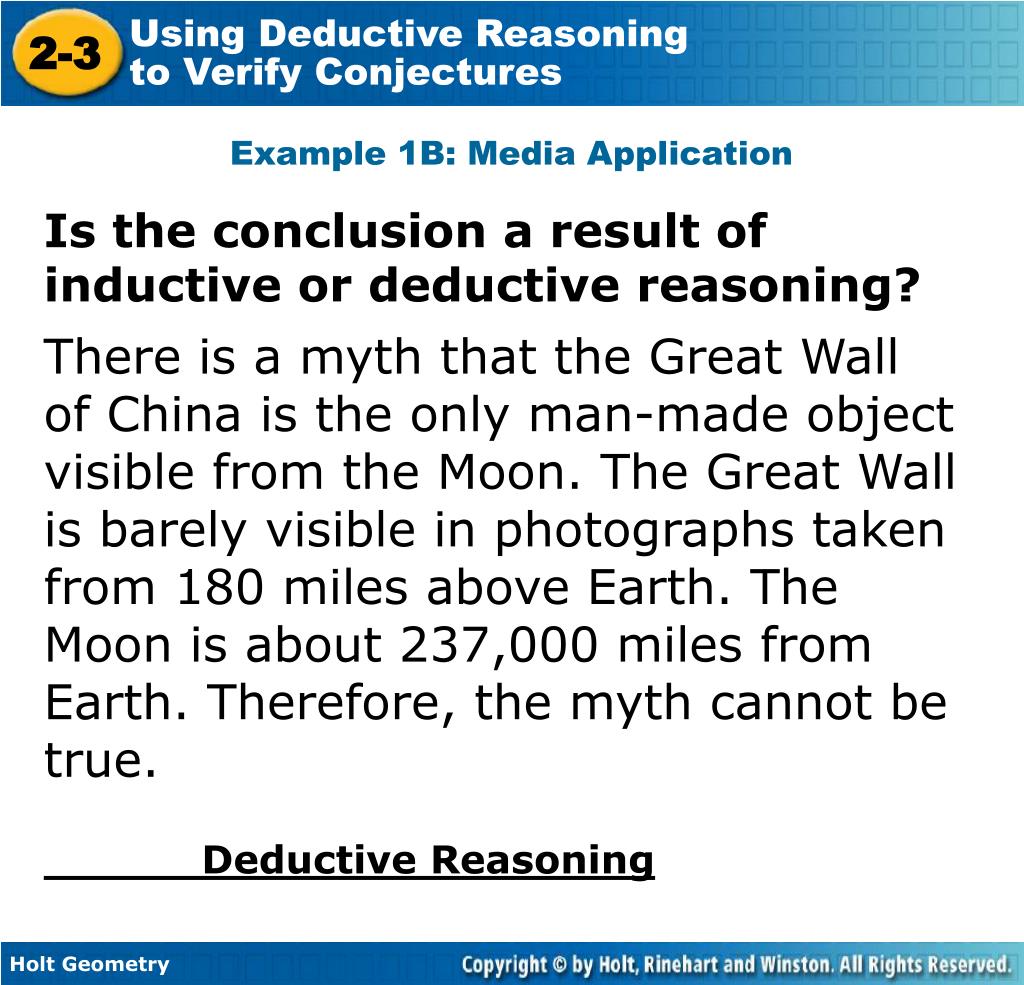 2-3 Using Deductive Reasoning to Verify Conjectures

Example 1B: Media Application

Is the conclusion a result of inductive or deductive reasoning?

There is a myth that the Great Wall of China is the only man-made object visible from the Moon. The Great Wall is barely visible in photographs taken from 180 miles above Earth. The Moon is about 237,000 miles from Earth. Therefore, the myth cannot be true.

Deductive Reasoning

Holt Geometry

Copyright © by Holt, Rinehart and Winston. All Rights Reserved.